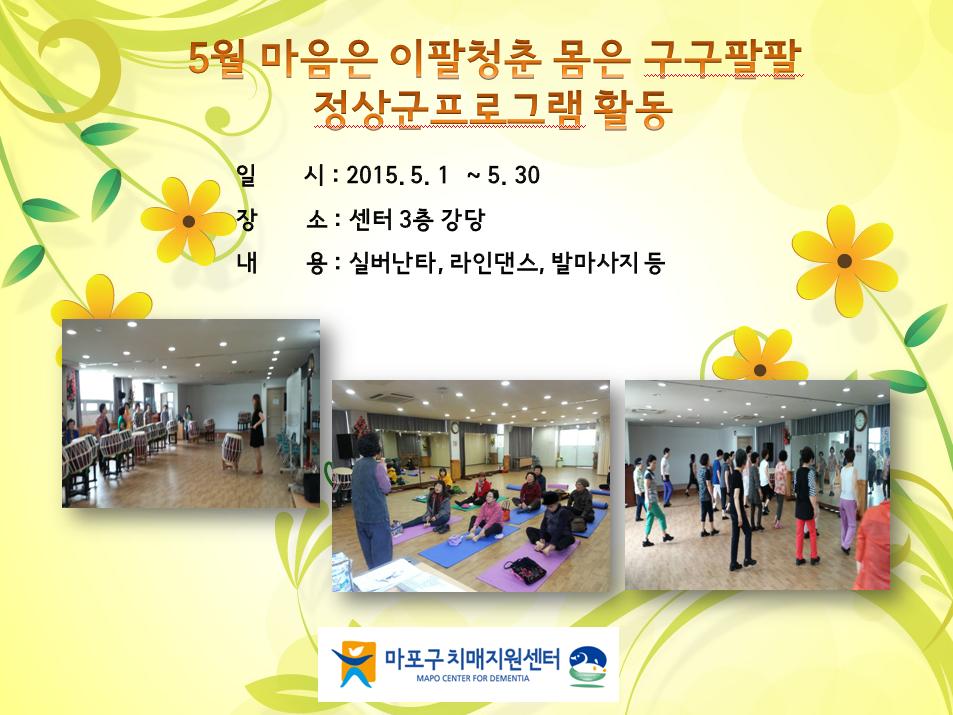 5월 마음은 이팔청춘 몸은 구구팔팔
정상군프로그램 활동

일 시 : 2015. 5. 1 ~ 5. 30
장 소 : 센터 3층 강당
내 용 : 실버난타, 라인댄스, 발마사지 등

마포구치매지원센터
MAPO CENTER FOR DEMENTIA